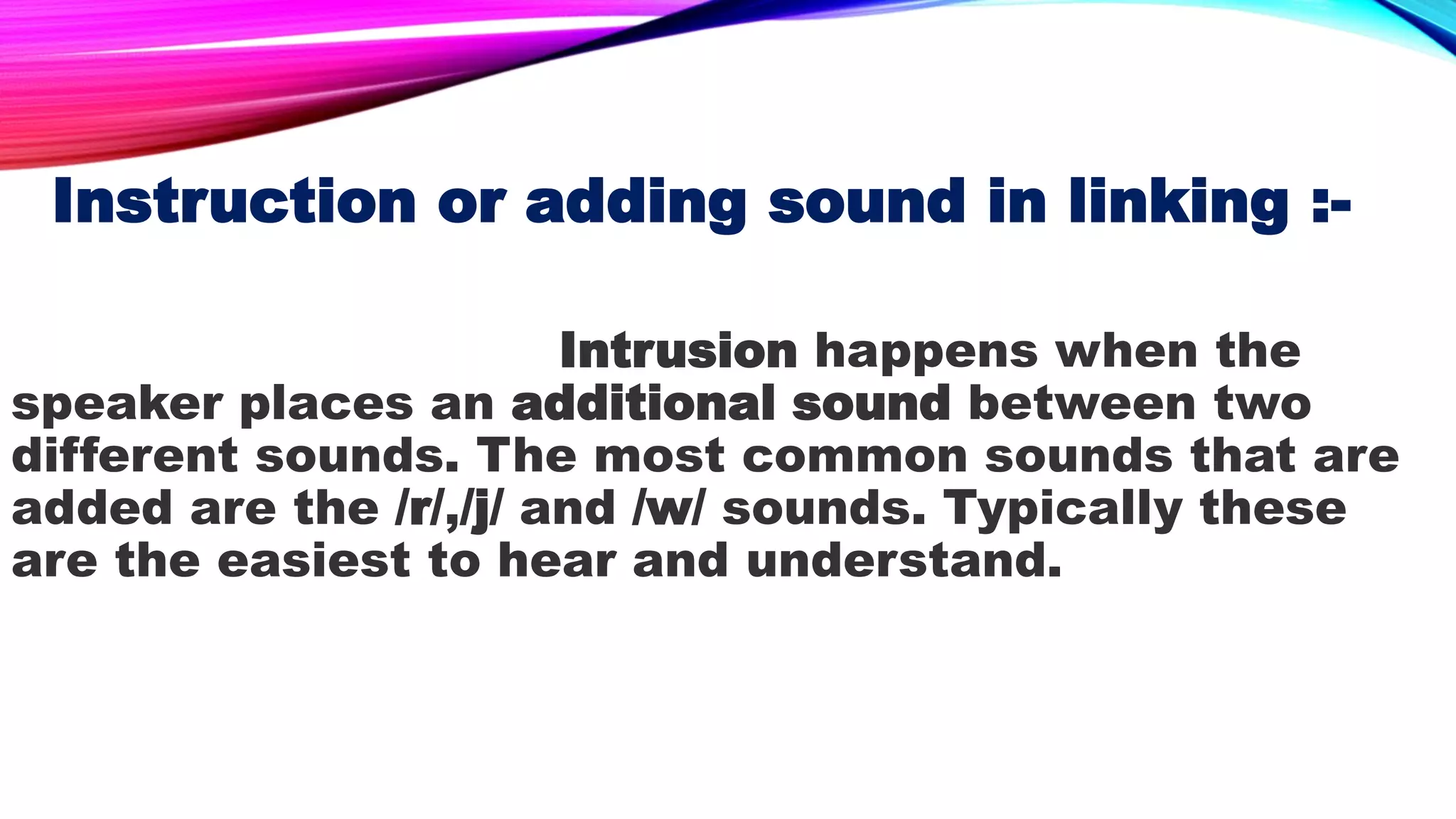 Instruction or adding sound in linking :-

Intrusion happens when the speaker places an additional sound between two different sounds. The most common sounds that are added are the /r/,/j/ and /w/ sounds. Typically these are the easiest to hear and understand.